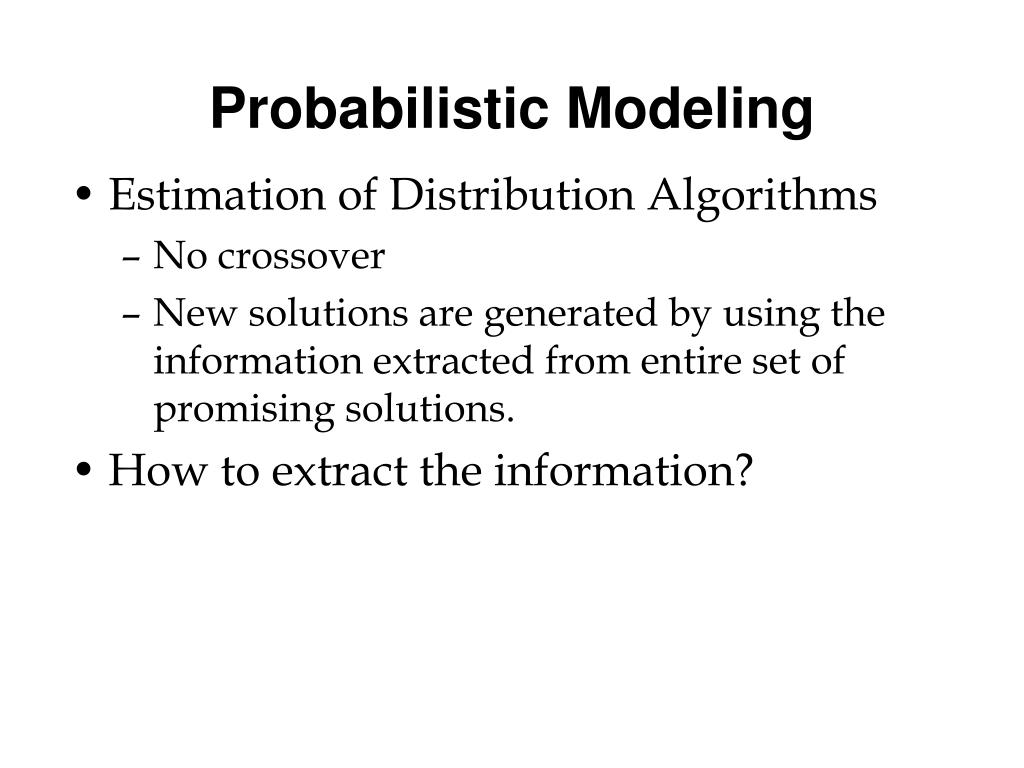 Probabilistic Modeling

• Estimation of Distribution Algorithms
– No crossover
– New solutions are generated by using the information extracted from entire set of promising solutions.
• How to extract the information?